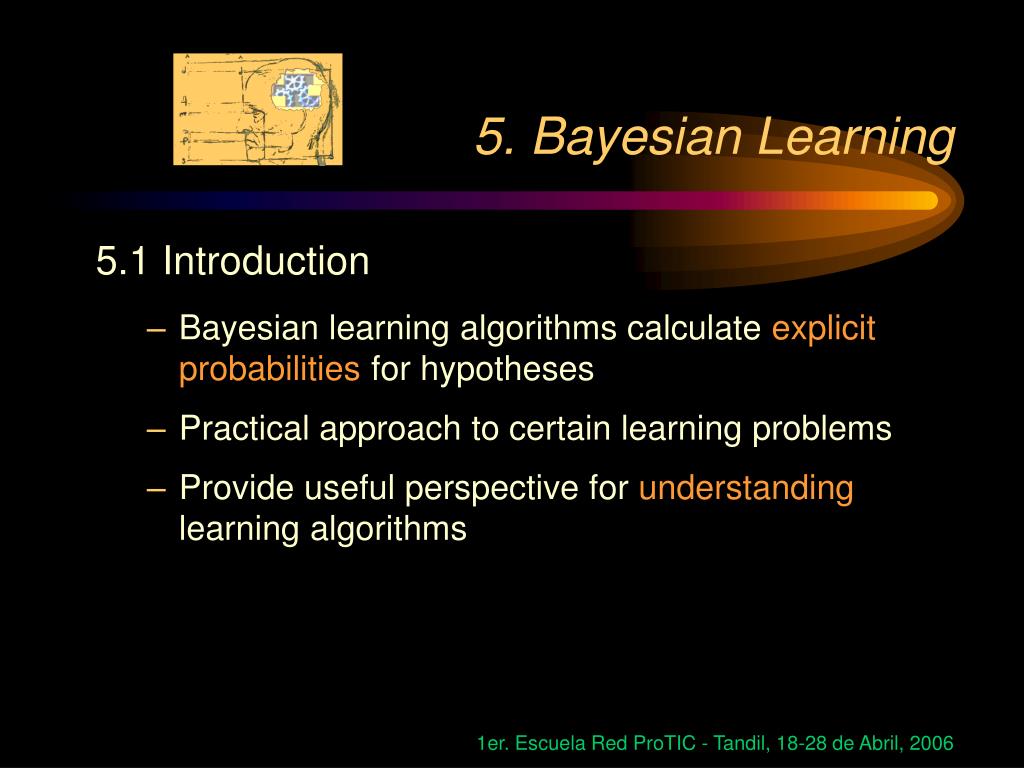 5. Bayesian Learning

5.1 Introduction

– Bayesian learning algorithms calculate explicit probabilities for hypotheses

– Practical approach to certain learning problems

– Provide useful perspective for understanding learning algorithms

1er. Escuela Red ProTIC - Tandil, 18-28 de Abril, 2006